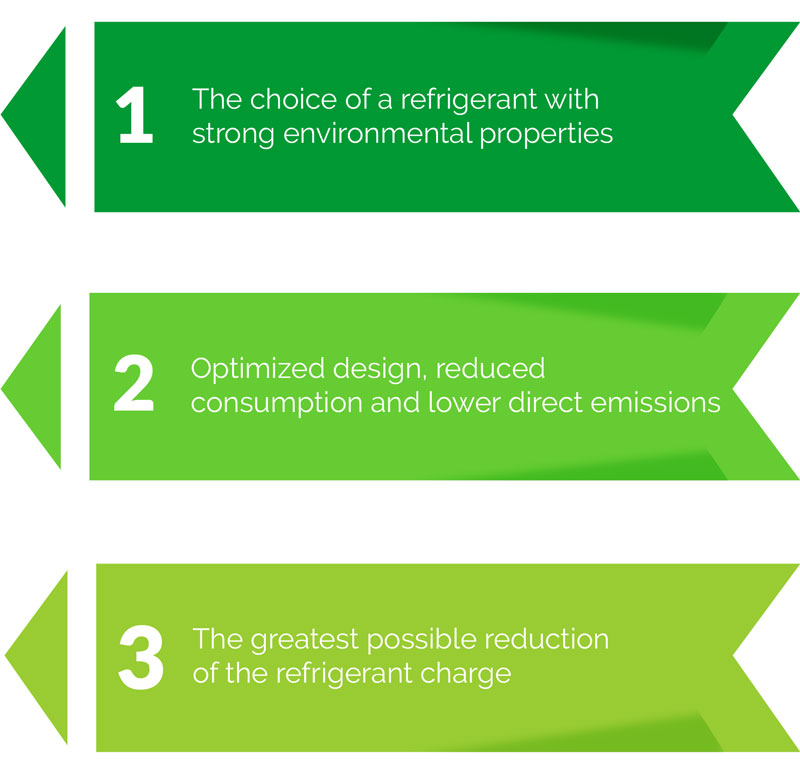 1 The choice of a refrigerant with strong environmental properties

2 Optimized design, reduced consumption and lower direct emissions

3 The greatest possible reduction of the refrigerant charge